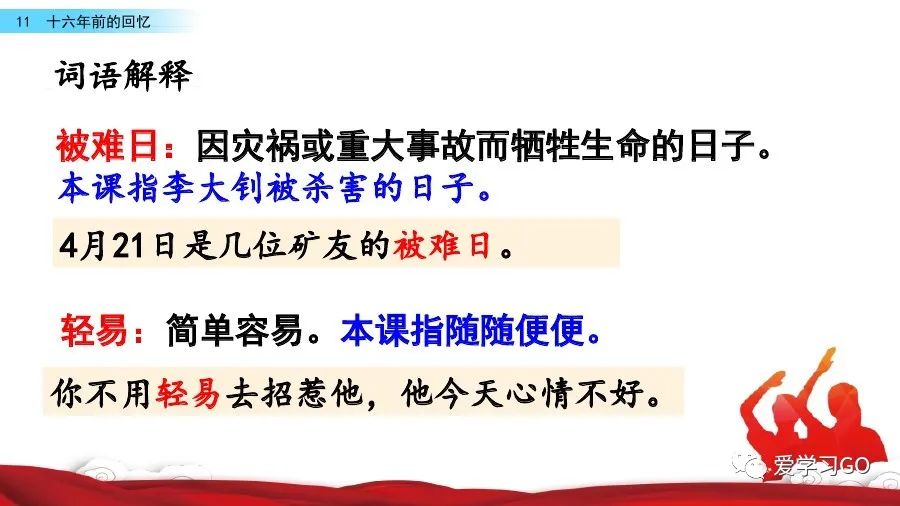 11 十六年前的回忆

词语解释

被难日：因灾祸或重大事故而牺牲生命的日子。本课指李大钊被杀害的日子。

4月21日是几位矿友的被难日。

轻易：简单容易。本课指随随便便。

你不用轻易去招惹他，他今天心情不好。

爱学习GO